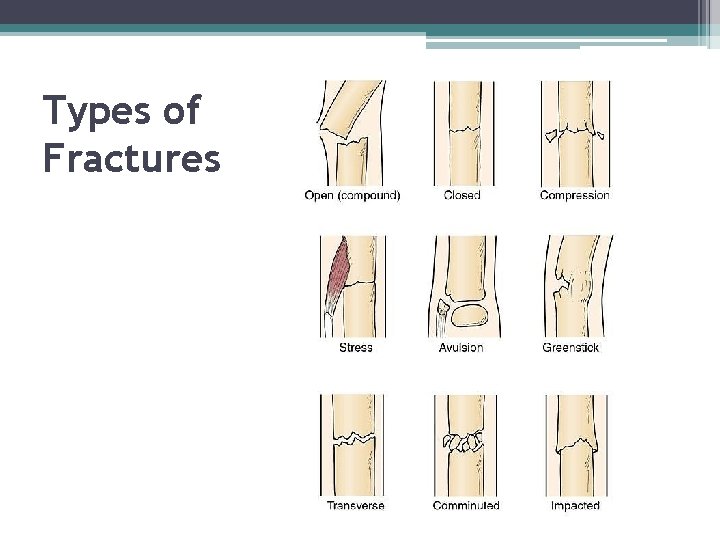 Types of Fractures

Open (compound)
Closed
Compression

Stress
Avulsion
Greenstick

Transverse
Comminuted
Impacted